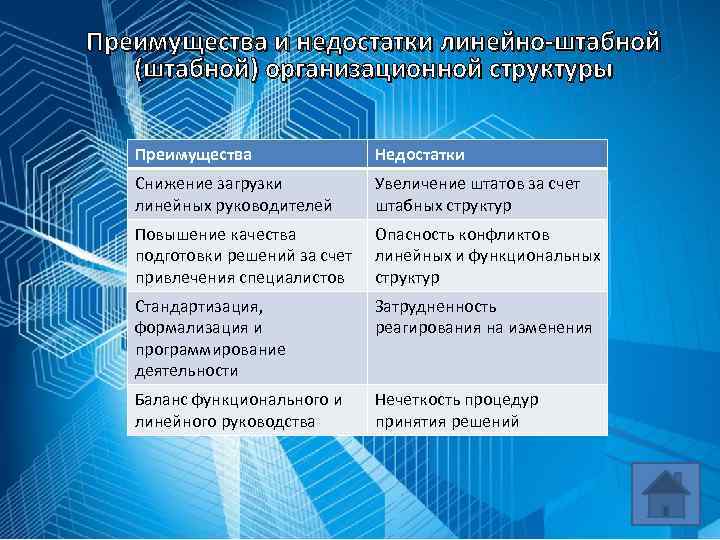 Преимущества и недостатки линейно-штабной (штабной) организационной структуры

| Преимущества | Недостатки |
|---|---|
| Снижение загрузки линейных руководителей | Увеличение штатов за счет штабных структур |
| Повышение качества подготовки решений за счет привлечения специалистов | Опасность конфликтов линейных и функциональных структур |
| Стандартизация, формализация и программирование деятельности | Затрудненность реагирования на изменения |
| Баланс функционального и линейного руководства | Нечеткость процедур принятия решений |